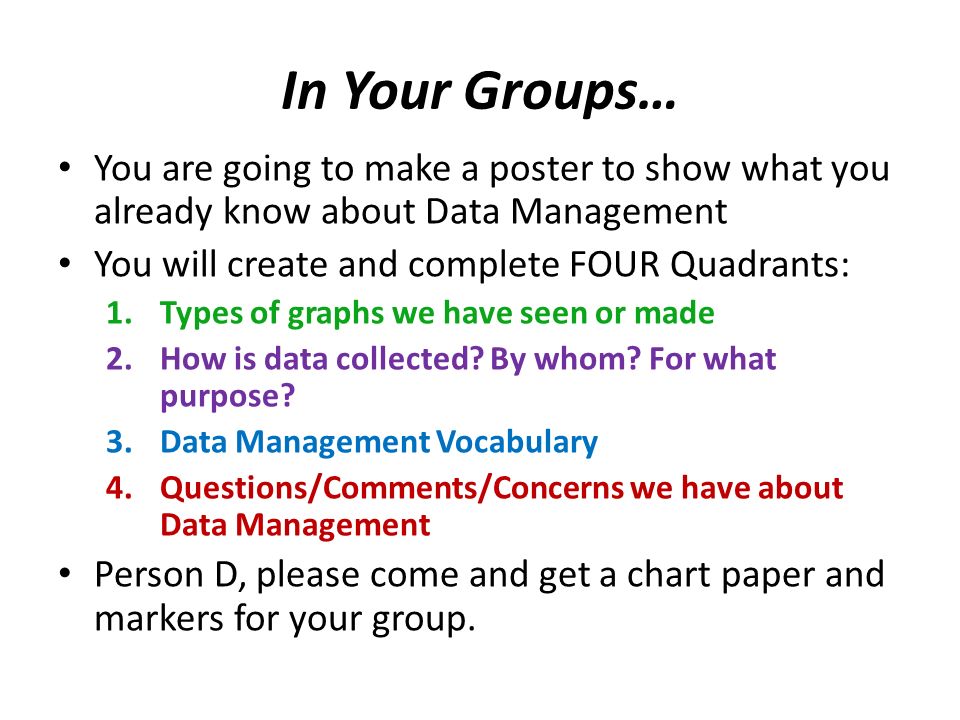 In Your Groups…

• You are going to make a poster to show what you already know about Data Management

• You will create and complete FOUR Quadrants:

1. Types of graphs we have seen or made
2. How is data collected? By whom? For what purpose?
3. Data Management Vocabulary
4. Questions/Comments/Concerns we have about Data Management

• Person D, please come and get a chart paper and markers for your group.